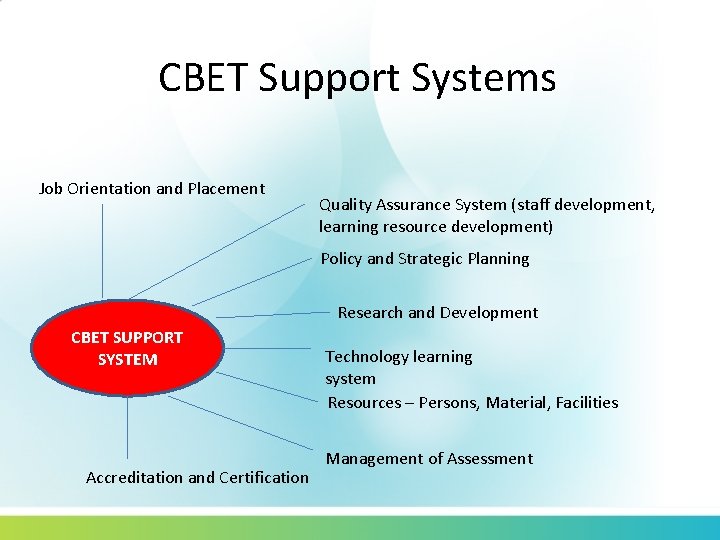 CBET Support Systems

Job Orientation and Placement

Quality Assurance System (staff development, learning resource development)

Policy and Strategic Planning

Research and Development

CBET SUPPORT SYSTEM

Technology learning system

Resources – Persons, Material, Facilities

Management of Assessment

Accreditation and Certification